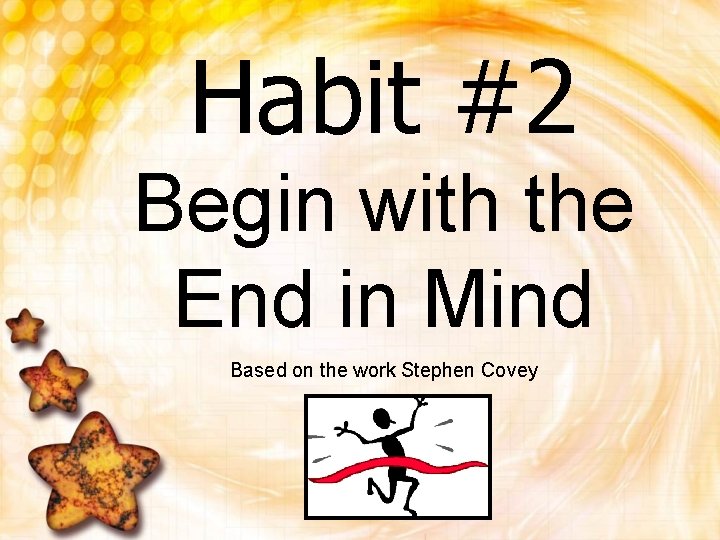 Habit #2
Begin with the End in Mind

Based on the work Stephen Covey